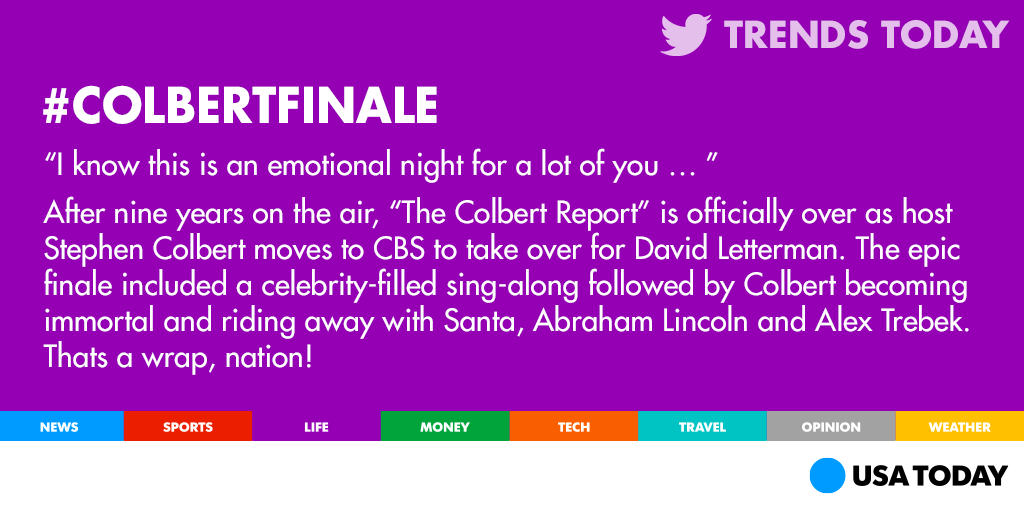 TRENDS TODAY

#COLBERTFINALE

“I know this is an emotional night for a lot of you … ”

After nine years on the air, “The Colbert Report” is officially over as host Stephen Colbert moves to CBS to take over for David Letterman. The epic finale included a celebrity-filled sing-along followed by Colbert becoming immortal and riding away with Santa, Abraham Lincoln and Alex Trebek. Thats a wrap, nation!

NEWS SPORTS LIFE MONEY TECH TRAVEL OPINION WEATHER

USA TODAY